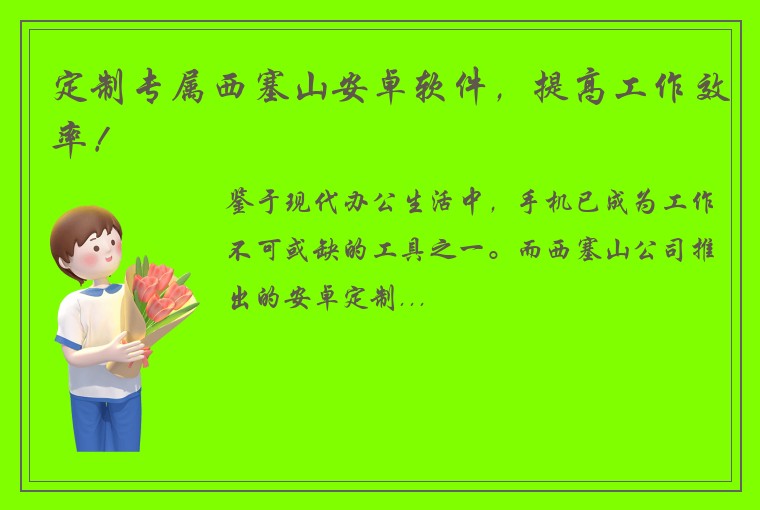 定制专属西塞山安卓软件，提高工作效率！

鉴于现代办公生活中，手机已成为工作不可或缺的工具之一。而西塞山公司推出的安卓定制...